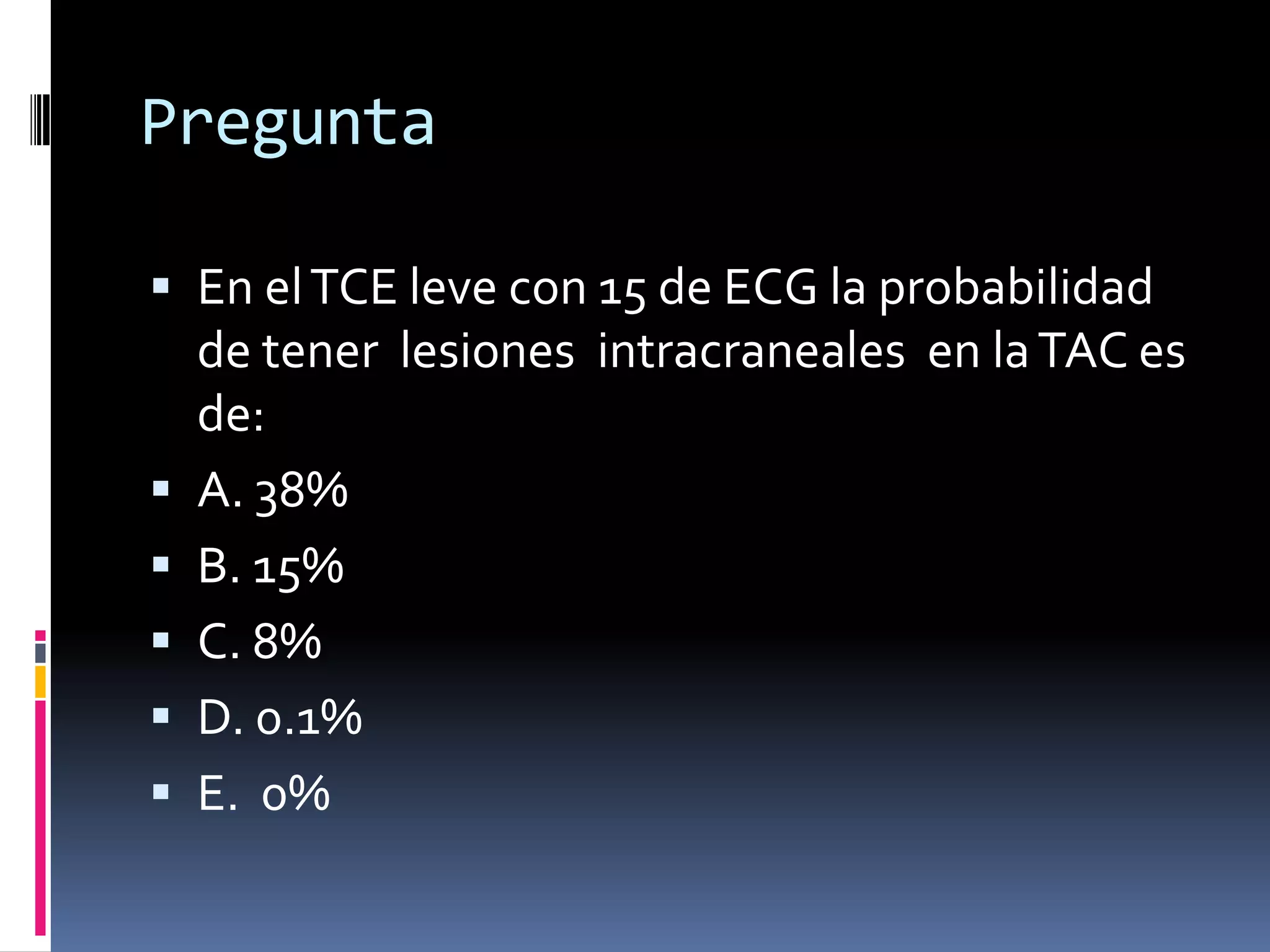 Pregunta

▪ En el TCE leve con 15 de ECG la probabilidad de tener lesiones intracraneales en la TAC es de:
▪ A. 38%
▪ B. 15%
▪ C. 8%
▪ D. 0.1%
▪ E. 0%